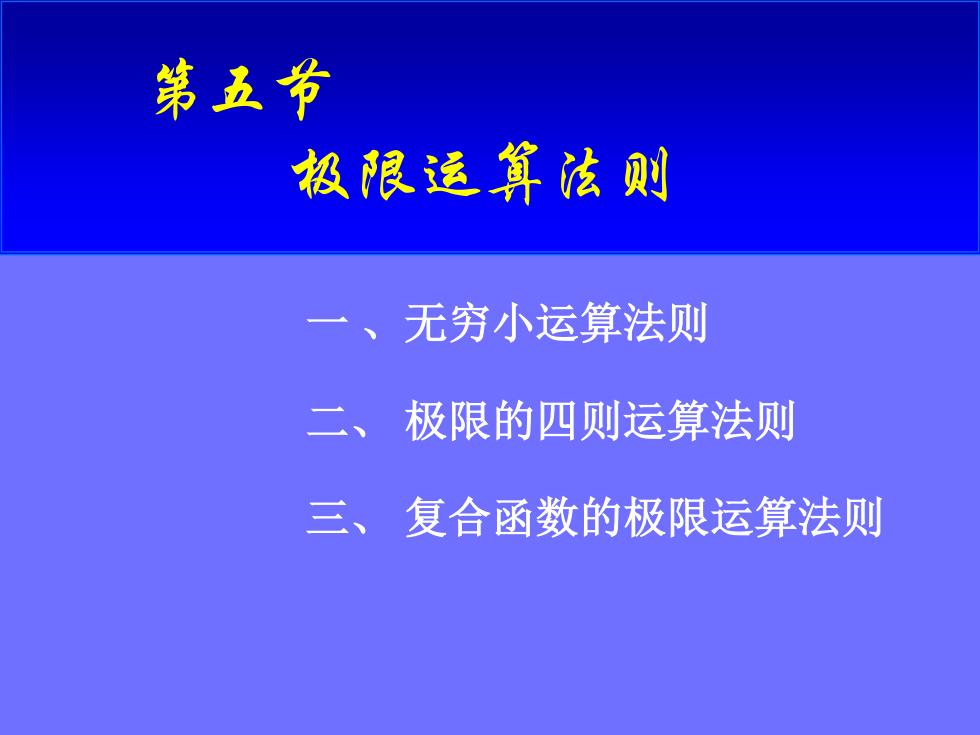 第五节

极限运算法则

一 、无穷小运算法则

二、 极限的四则运算法则

三、 复合函数的极限运算法则